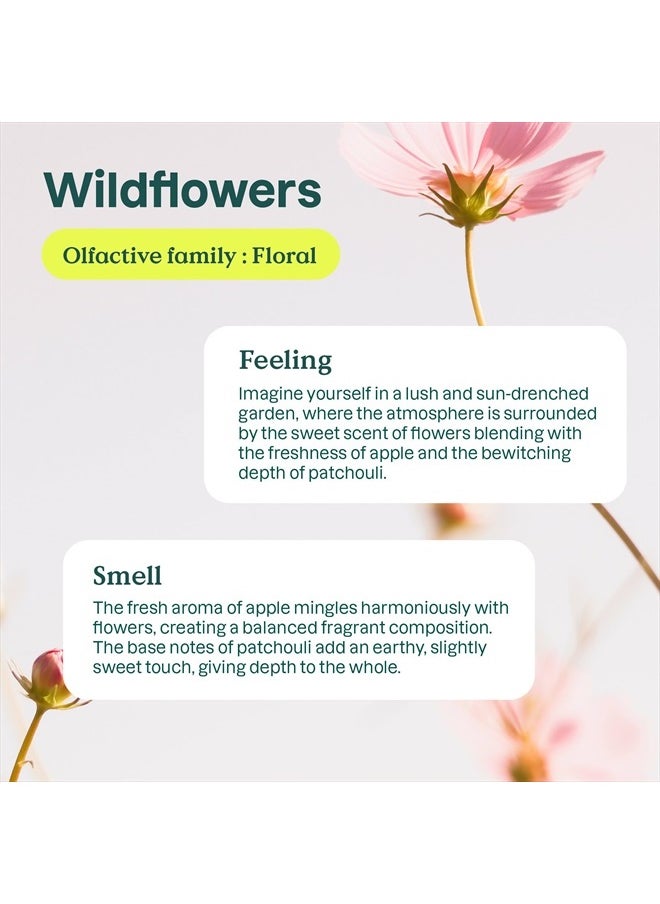 Wildflowers

Olfactive family : Floral

Feeling

Imagine yourself in a lush and sun-drenched garden, where the atmosphere is surrounded by the sweet scent of flowers blending with the freshness of apple and the bewitching depth of patchouli.

Smell

The fresh aroma of apple mingles harmoniously with flowers, creating a balanced fragrant composition. The base notes of patchouli add an earthy, slightly sweet touch, giving depth to the whole.